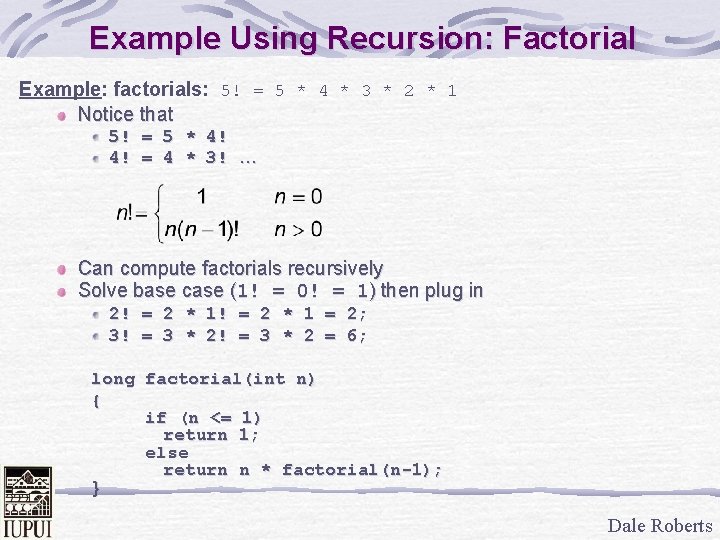 Example Using Recursion: Factorial

Example: factorials: 5! = 5 * 4 * 3 * 2 * 1

Notice that

5! = 5 * 4!

4! = 4 * 3! ...

$n! = \begin{cases} 1 & n = 0 \\ n(n-1)! & n > 0 \end{cases}$

Can compute factorials recursively

Solve base case (1! = 0! = 1) then plug in

2! = 2 * 1! = 2 * 1 = 2;

3! = 3 * 2! = 3 * 2 = 6;

long factorial(int n)
{
    if (n <= 1)
      return 1;
    else
      return n * factorial(n-1);
}

IUPUI

Dale Roberts